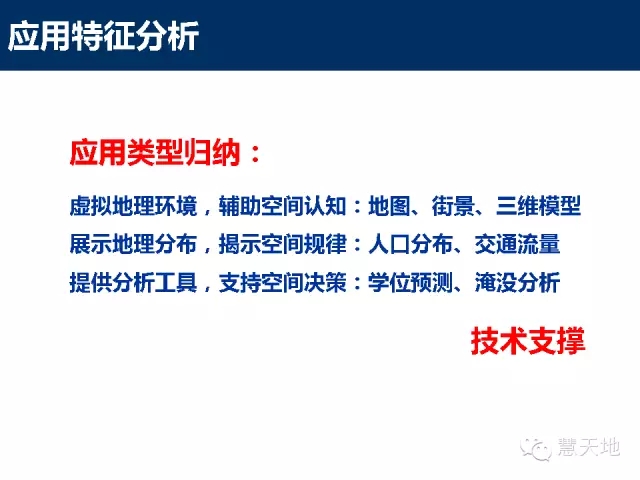 应用特征分析

应用类型归纳：

虚拟地理环境，辅助空间认知：地图、街景、三维模型
展示地理分布，揭示空间规律：人口分布、交通流量
提供分析工具，支持空间决策：学位预测、淹没分析

技术支撑

慧天地